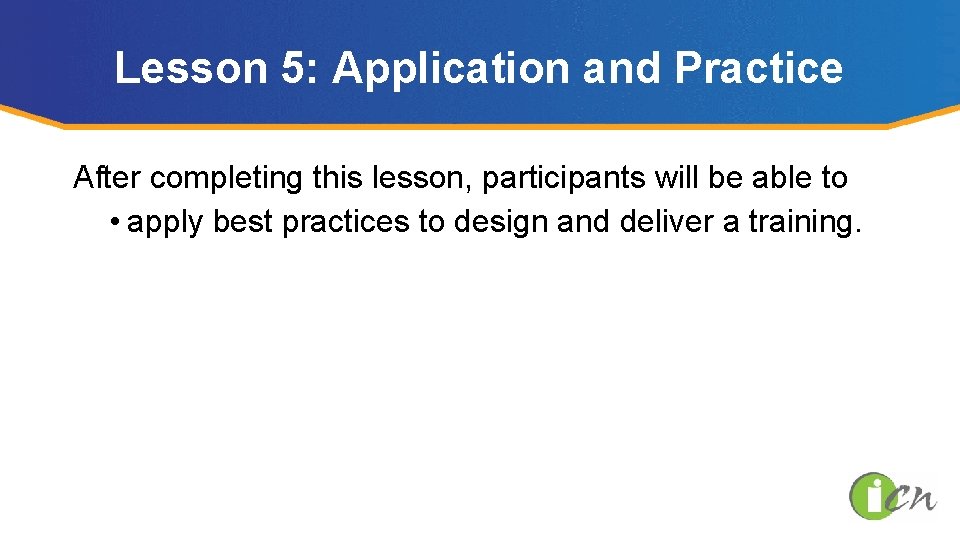 Lesson 5: Application and Practice

After completing this lesson, participants will be able to

• apply best practices to design and deliver a training.

iCN